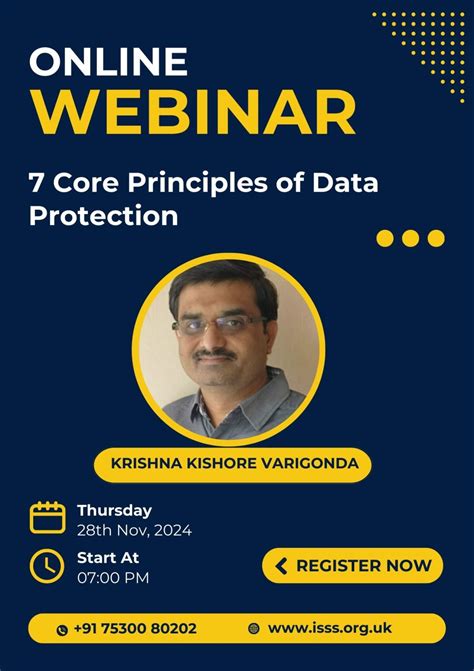 ONLINE
WEBINAR

7 Core Principles of Data Protection

KRISHNA KISHORE VARIGONDA

Thursday
28th Nov, 2024

Start At
07:00 PM

REGISTER NOW

+91 75300 80202
www.isss.org.uk